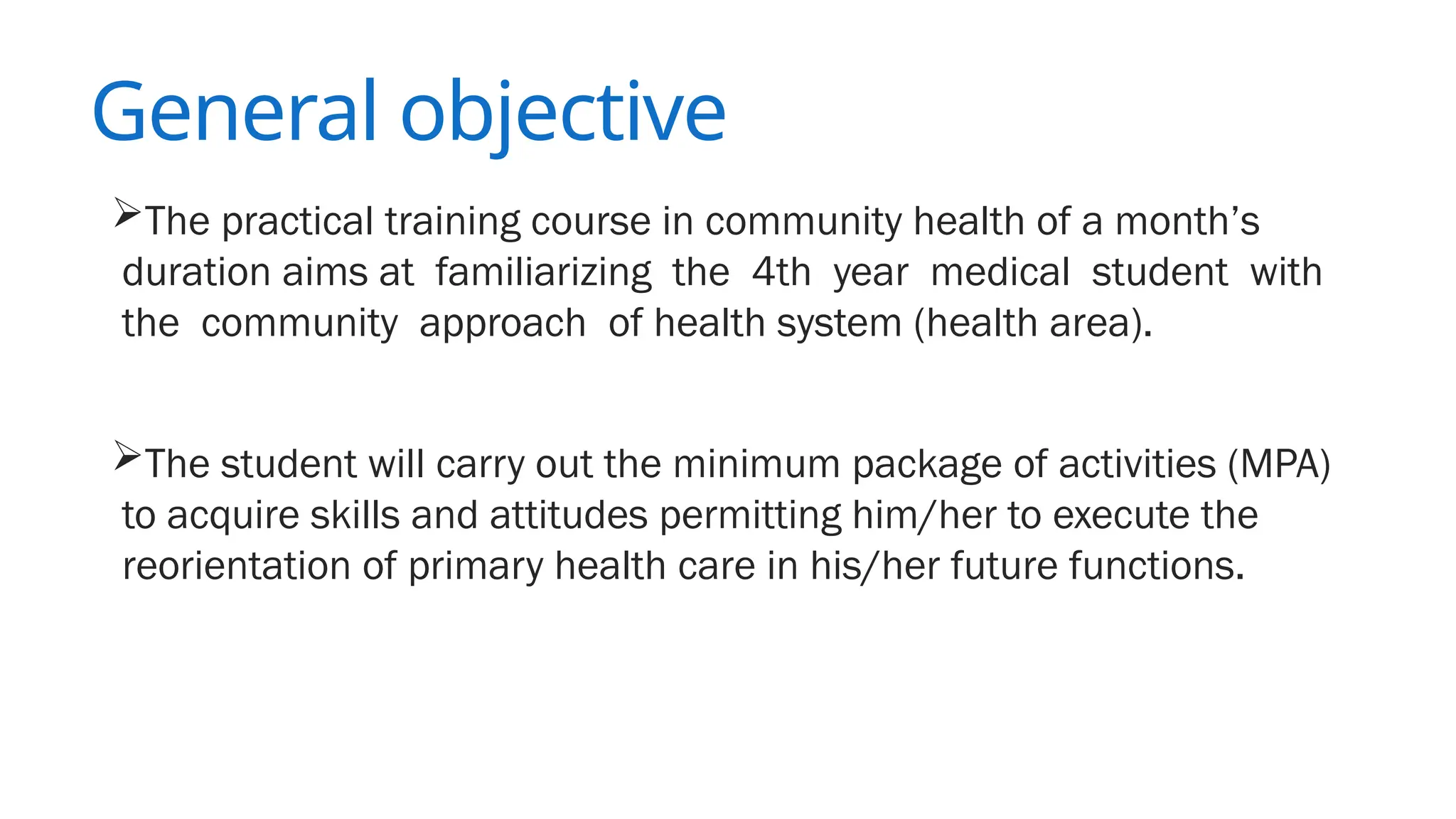 General objective

➢The practical training course in community health of a month’s duration aims at familiarizing the 4th year medical student with the community approach of health system (health area).

➢The student will carry out the minimum package of activities (MPA) to acquire skills and attitudes permitting him/her to execute the reorientation of primary health care in his/her future functions.